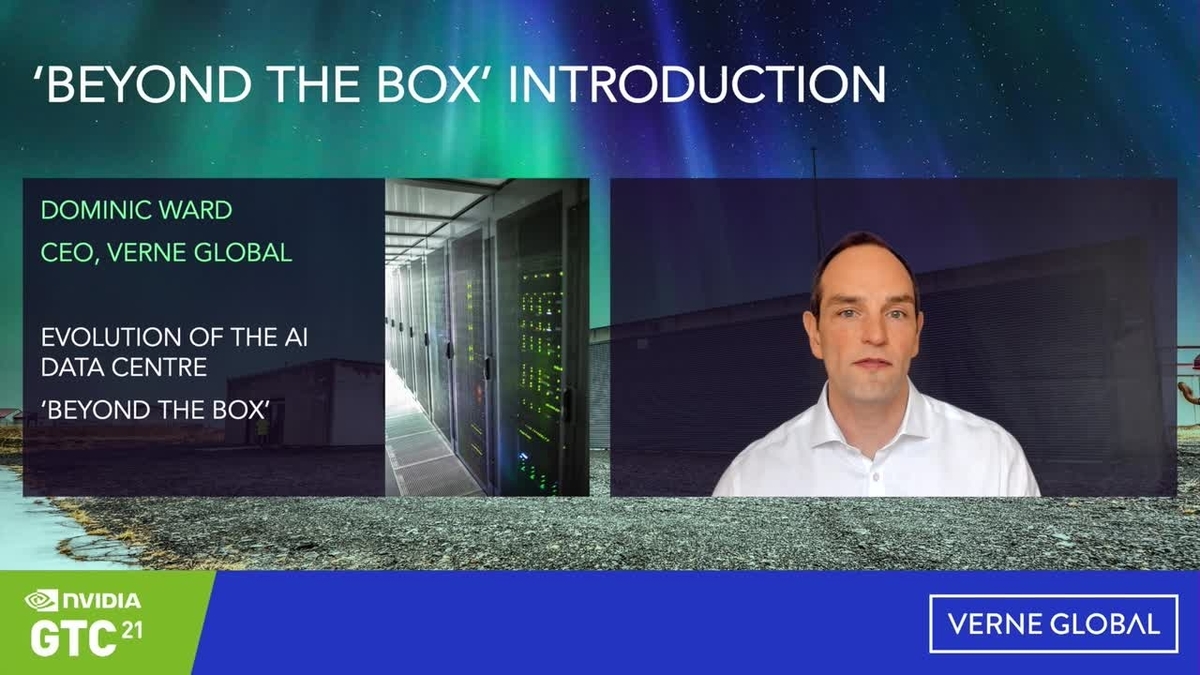 'BEYOND THE BOX' INTRODUCTION

DOMINIC WARD

CEO, VERNE GLOBAL

EVOLUTION OF THE AI DATA CENTRE

'BEYOND THE BOX'

NVIDIA

GTC 21

VERNE GLOBAL